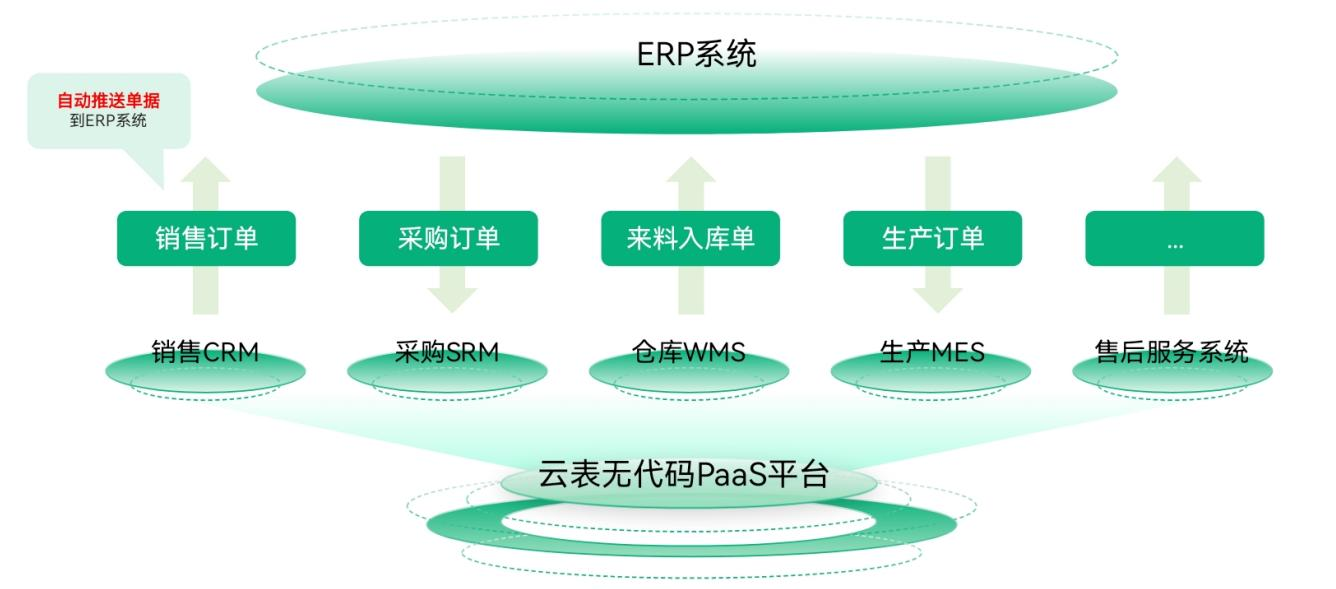 ERP系统

自动推送单据
到ERP系统

销售订单
采购订单
来料入库单
生产订单
...

销售CRM
采购SRM
仓库WMS
生产MES
售后服务系统

云表无代码PaaS平台